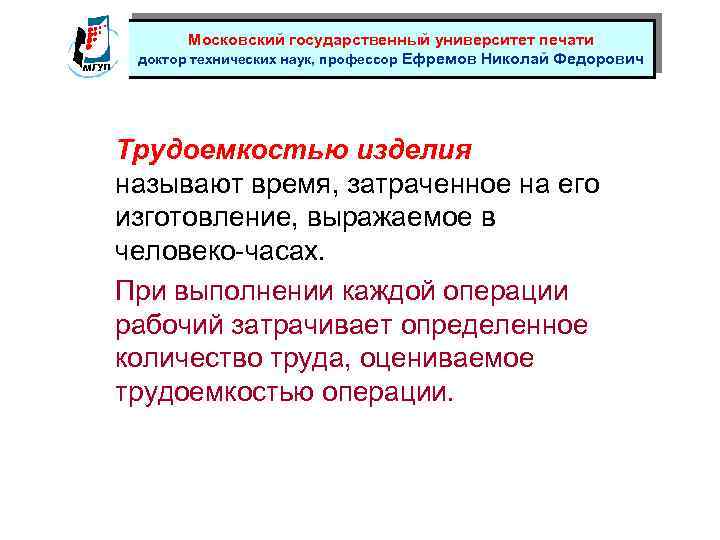 МГУП

Московский государственный университет печати
доктор технических наук, профессор Ефремов Николай Федорович

Трудоемкостью изделия называют время, затраченное на его изготовление, выражаемое в человеко-часах.

При выполнении каждой операции рабочий затрачивает определенное количество труда, оцениваемое трудоемкостью операции.